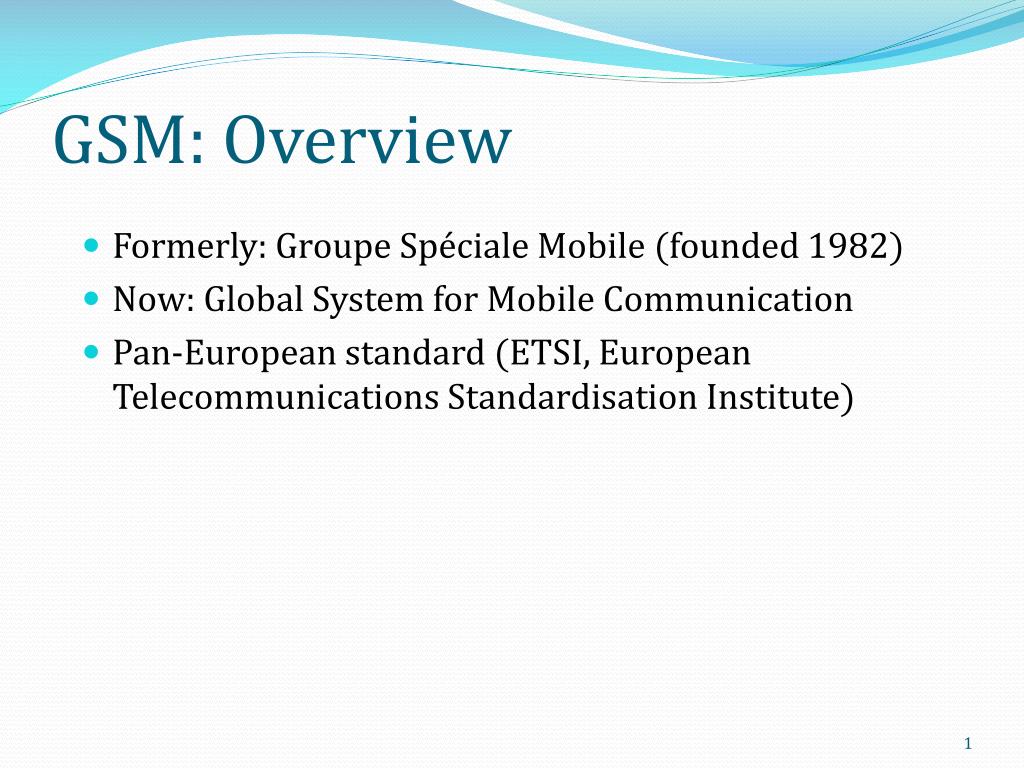 GSM: Overview

• Formerly: Groupe Spéciale Mobile (founded 1982)
• Now: Global System for Mobile Communication
• Pan-European standard (ETSI, European Telecommunications Standardisation Institute)

1